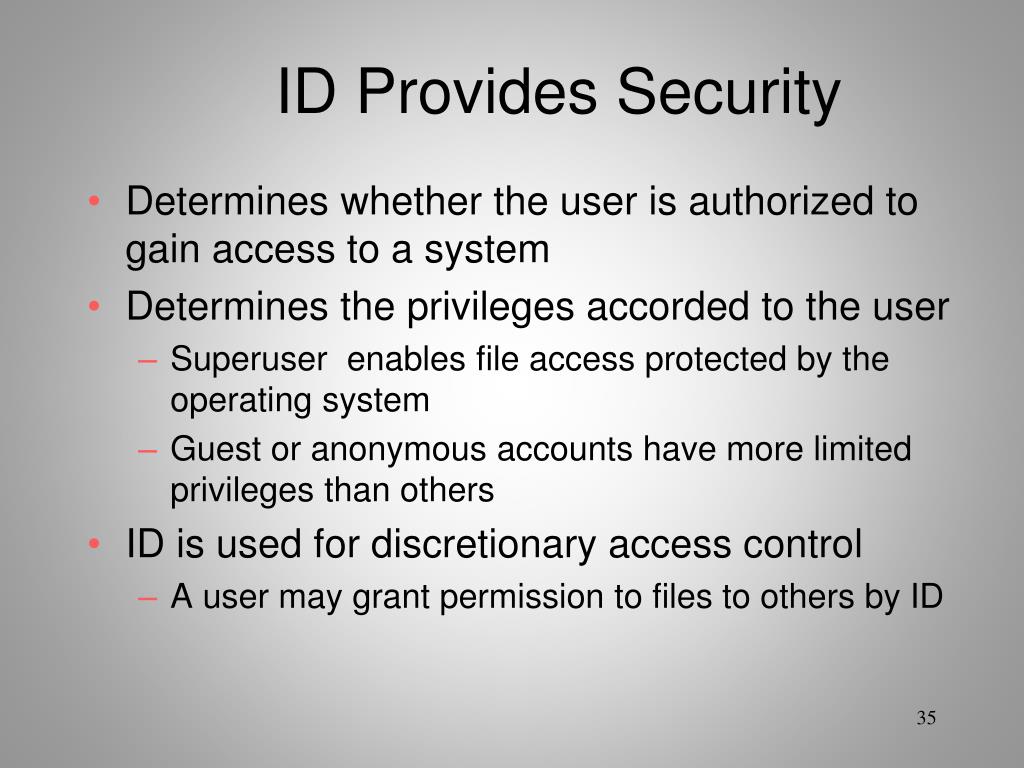 ID Provides Security

• Determines whether the user is authorized to gain access to a system
• Determines the privileges accorded to the user
– Superuser enables file access protected by the operating system
– Guest or anonymous accounts have more limited privileges than others
• ID is used for discretionary access control
– A user may grant permission to files to others by ID

35